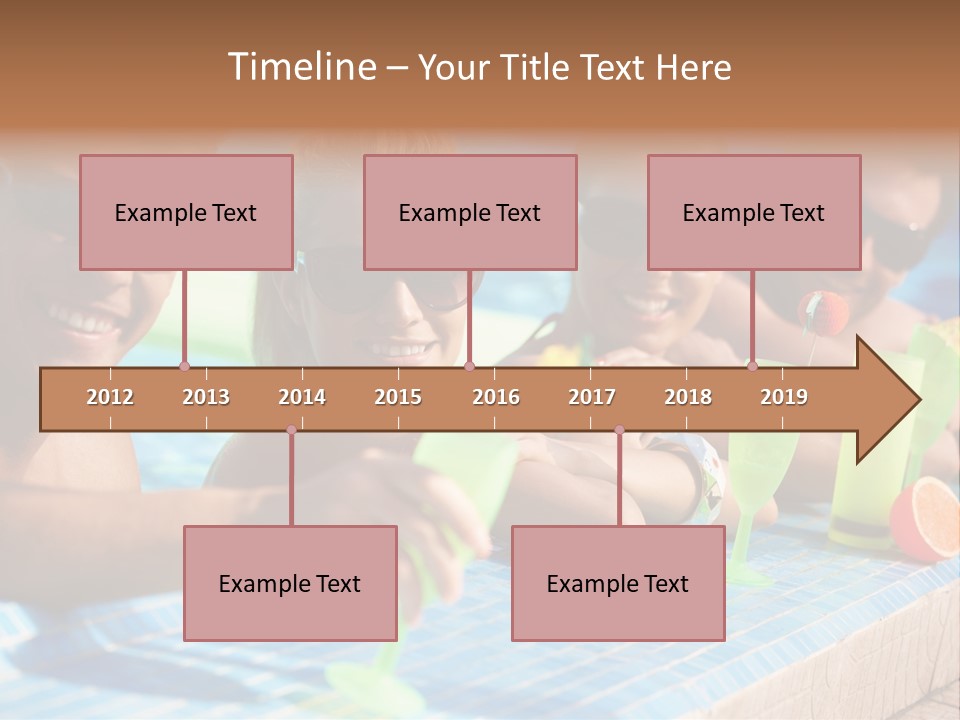 Timeline – Your Title Text Here

Example Text

Example Text

Example Text

2012 2013 2014 2015 2016 2017 2018 2019

Example Text

Example Text